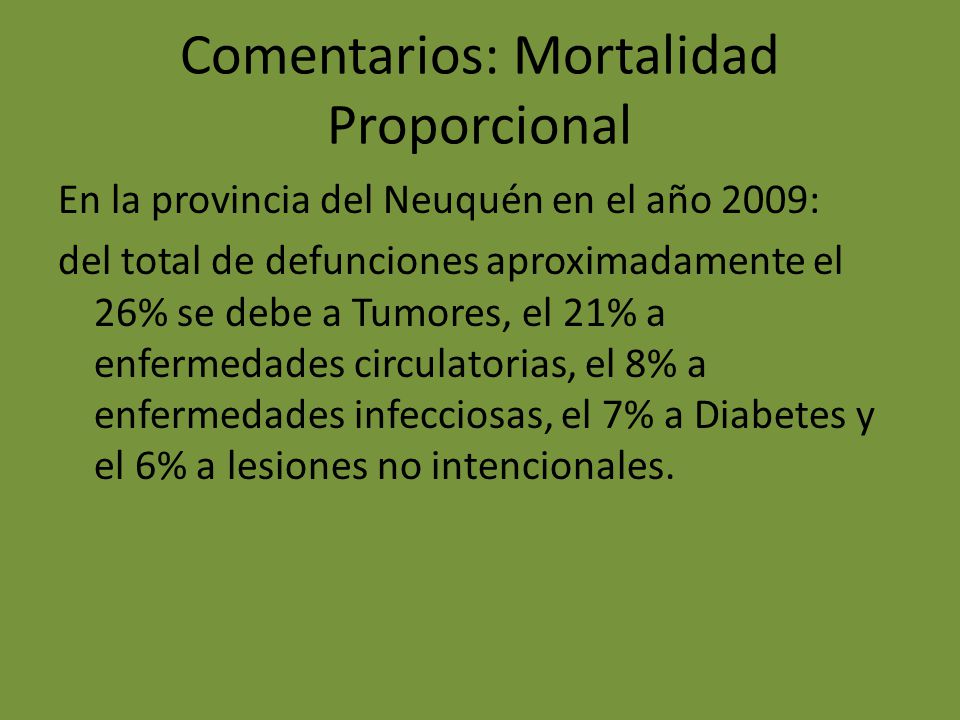 Comentarios: Mortalidad Proporcional

En la provincia del Neuquén en el año 2009:

del total de defunciones aproximadamente el 26% se debe a Tumores, el 21% a enfermedades circulatorias, el 8% a enfermedades infecciosas, el 7% a Diabetes y el 6% a lesiones no intencionales.